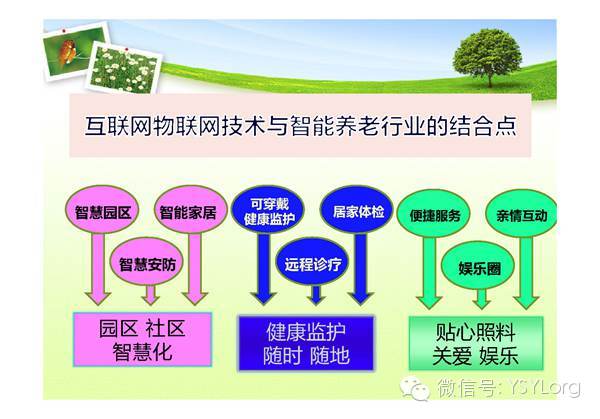 互联网物联网技术与智能养老行业的结合点

智慧园区

智能家居

智慧安防

园区 社区
智慧化

可穿戴
健康监护

居家体检

远程诊疗

健康监护
随时 随地

便捷服务

亲情互动

娱乐圈

贴心照料
关爱 娱乐

微信号: YSYLorg